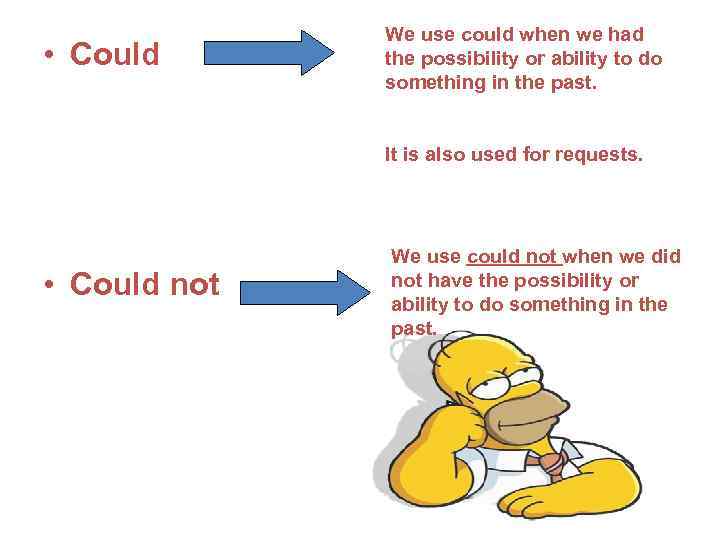 • Could

We use could when we had the possibility or ability to do something in the past.

It is also used for requests.

• Could not

We use could not when we did not have the possibility or ability to do something in the past.